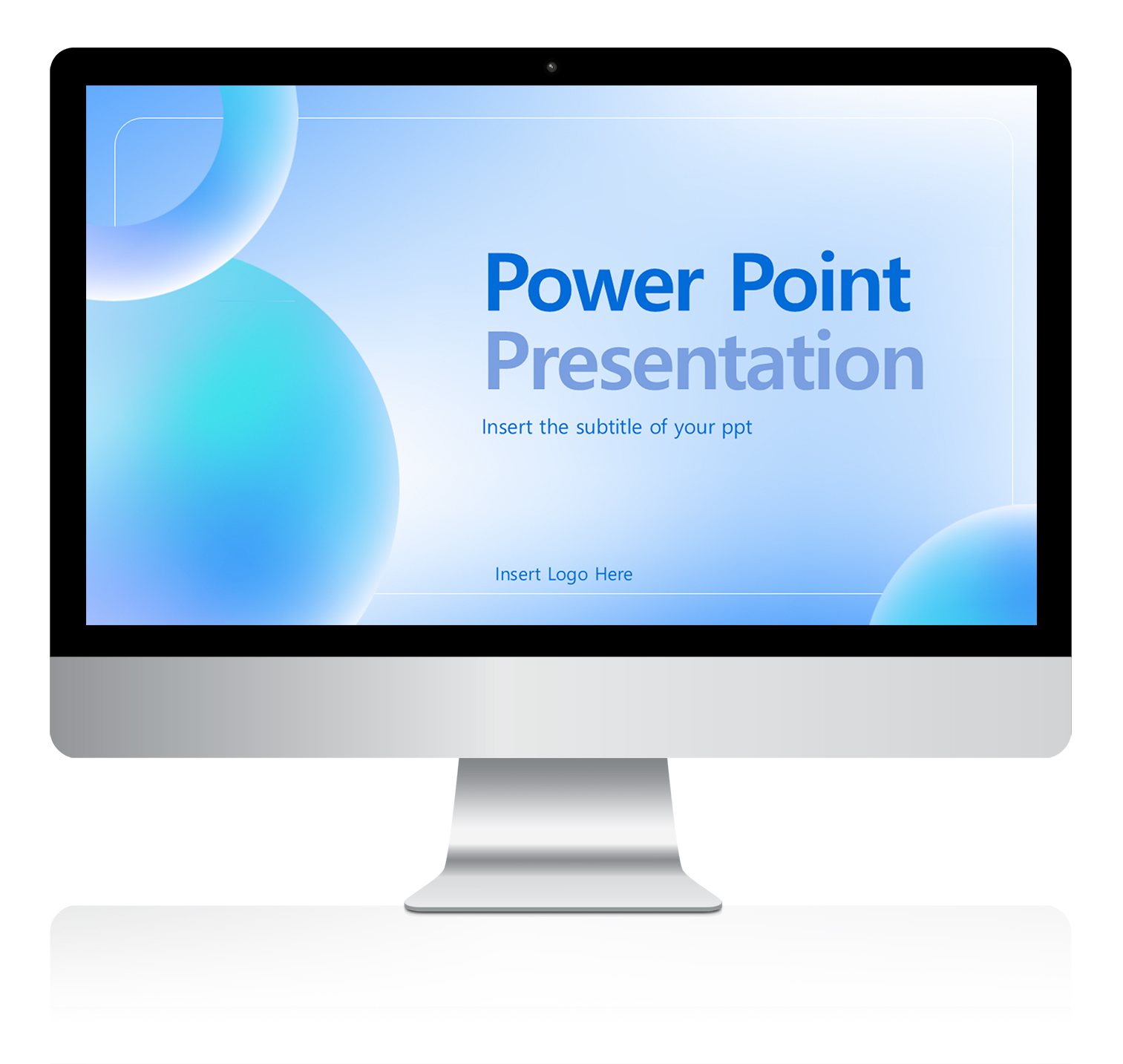 Power Point
Presentation

Insert the subtitle of your ppt

Insert Logo Here